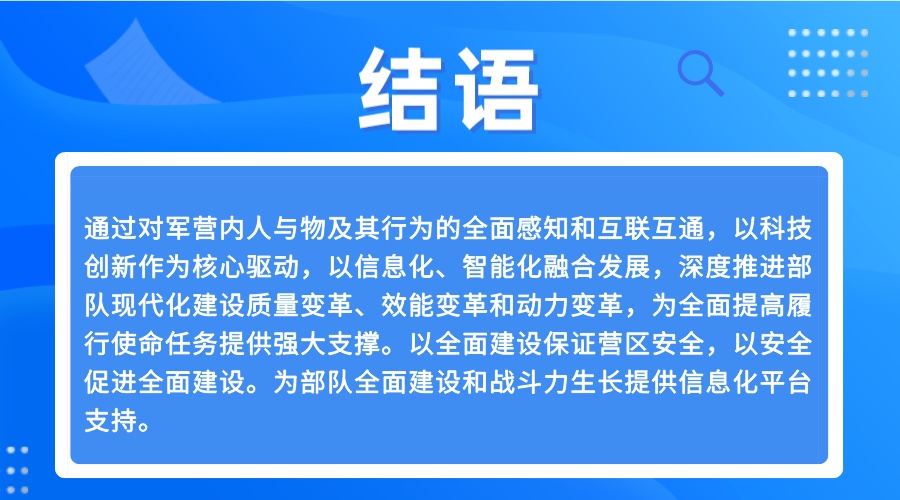 结语

通过对军营内人与物及其行为的全面感知和互联互通，以科技创新作为核心驱动，以信息化、智能化融合发展，深度推进部队现代化建设质量变革、效能变革和动力变革，为全面提高履行使命任务提供强大支撑。以全面建设保证营区安全，以安全促进全面建设。为部队全面建设和战斗力生长提供信息化平台支持。